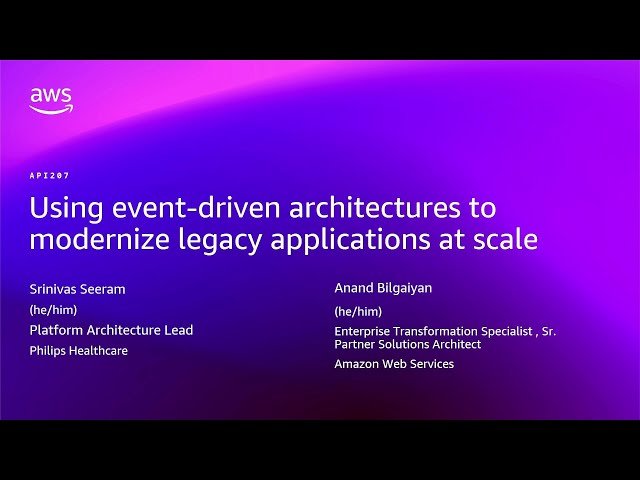 aws

API207

Using event-driven architectures to modernize legacy applications at scale

Srinivas Seeram
(he/him)
Platform Architecture Lead
Philips Healthcare

Anand Bilgaiyan
(he/him)
Enterprise Transformation Specialist , Sr. Partner Solutions Architect
Amazon Web Services